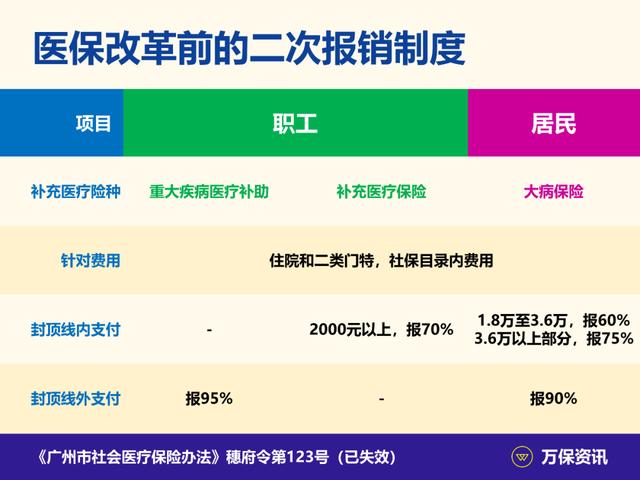 医保改革前的二次报销制度

| 项目 | 职工 | | 居民 |
|---|---|---|---|
| 补充医疗险种 | 重大疾病医疗补助 | 补充医疗保险 | 大病保险 |
| 针对费用 | 住院和二类门特，社保目录内费用 | | |
| 封顶线内支付 | - | 2000元以上，报70% | 1.8万至3.6万，报60% 3.6万以上部分，报75% |
| 封顶线外支付 | 报95% | - | 报90% |

《广州市社会医疗保险办法》穗府令第123号（已失效）

万保资讯